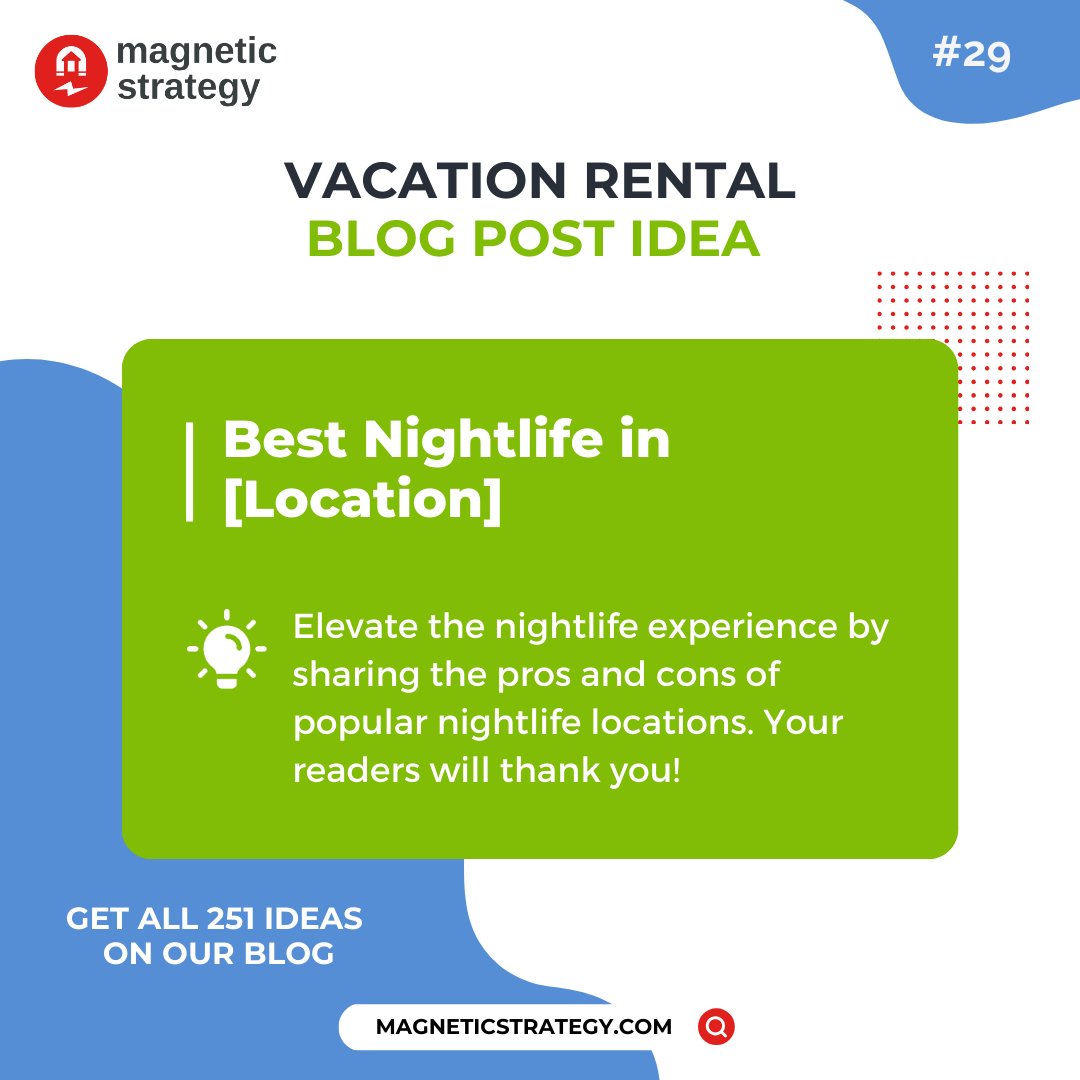 magnetic strategy

#29

VACATION RENTAL
BLOG POST IDEA

Best Nightlife in [Location]

Elevate the nightlife experience by sharing the pros and cons of popular nightlife locations. Your readers will thank you!

GET ALL 251 IDEAS ON OUR BLOG

MAGNETICSTRATEGY.COM